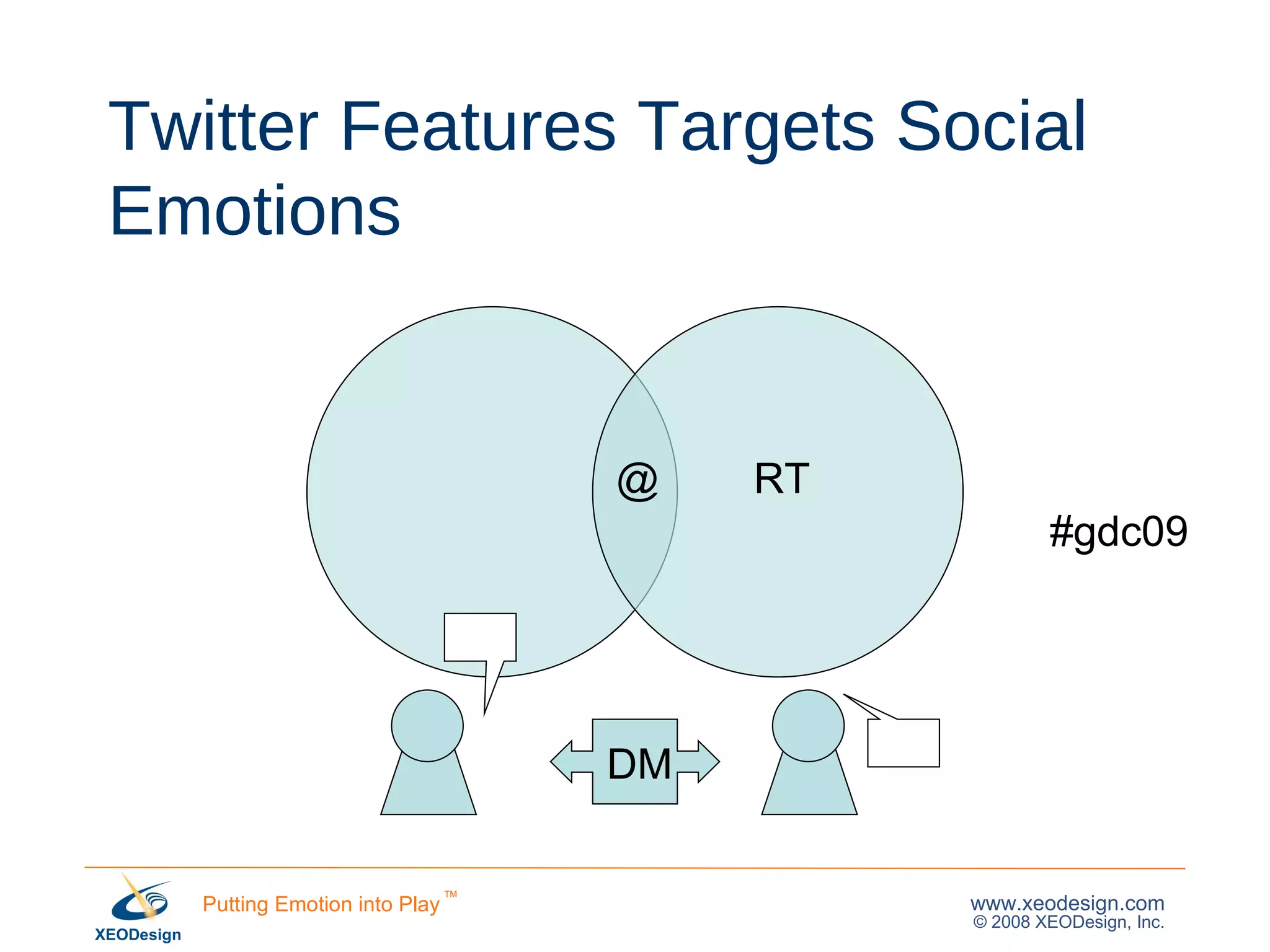 Twitter Features Targets Social Emotions

@

RT

#gdc09

DM

XEODesign

Putting Emotion into Play ™

www.xeodesign.com
© 2008 XEODesign, Inc.